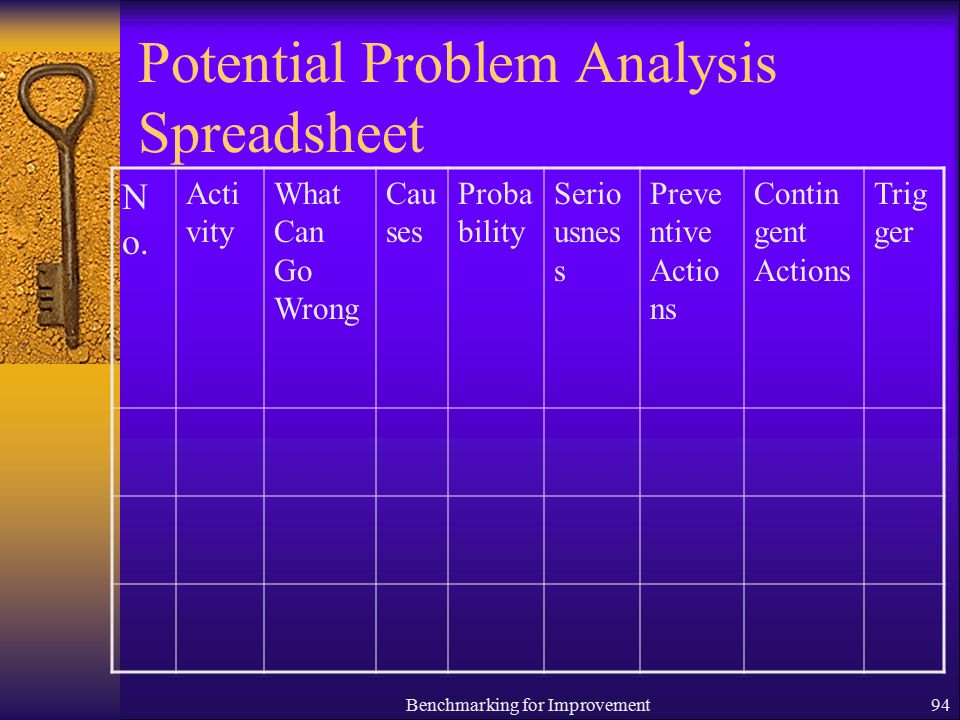 Potential Problem Analysis Spreadsheet

| No. | Activity | What Can Go Wrong | Causes | Probability | Seriousness | Preventive Actions | Contingent Actions | Trigger |
|---|---|---|---|---|---|---|---|---|
| | | | | | | | | |
| | | | | | | | | |
| | | | | | | | | |

Benchmarking for Improvement

94